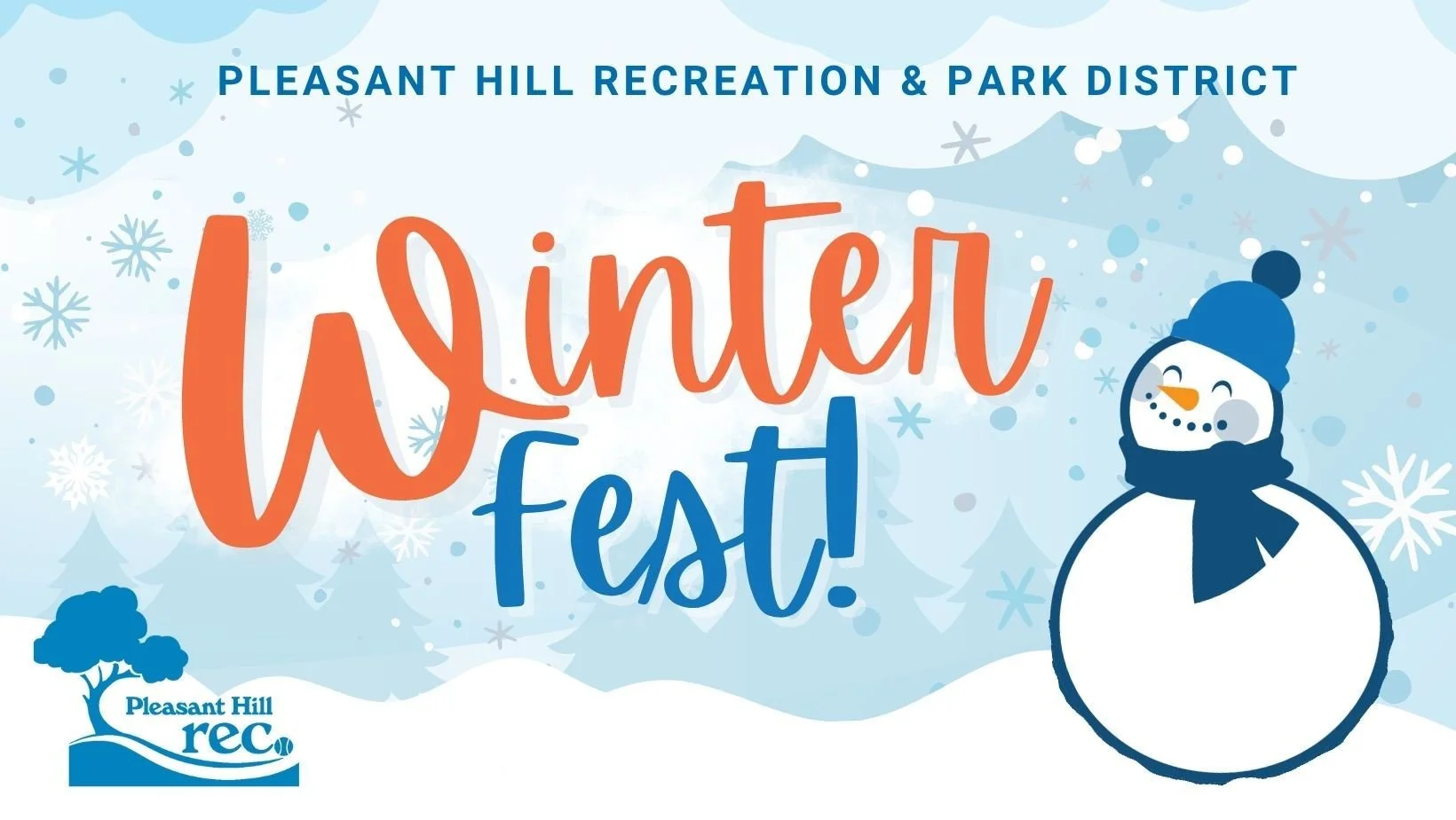 PLEASANT HILL RECREATION & PARK DISTRICT

Winter Fest!

Pleasant Hill rec